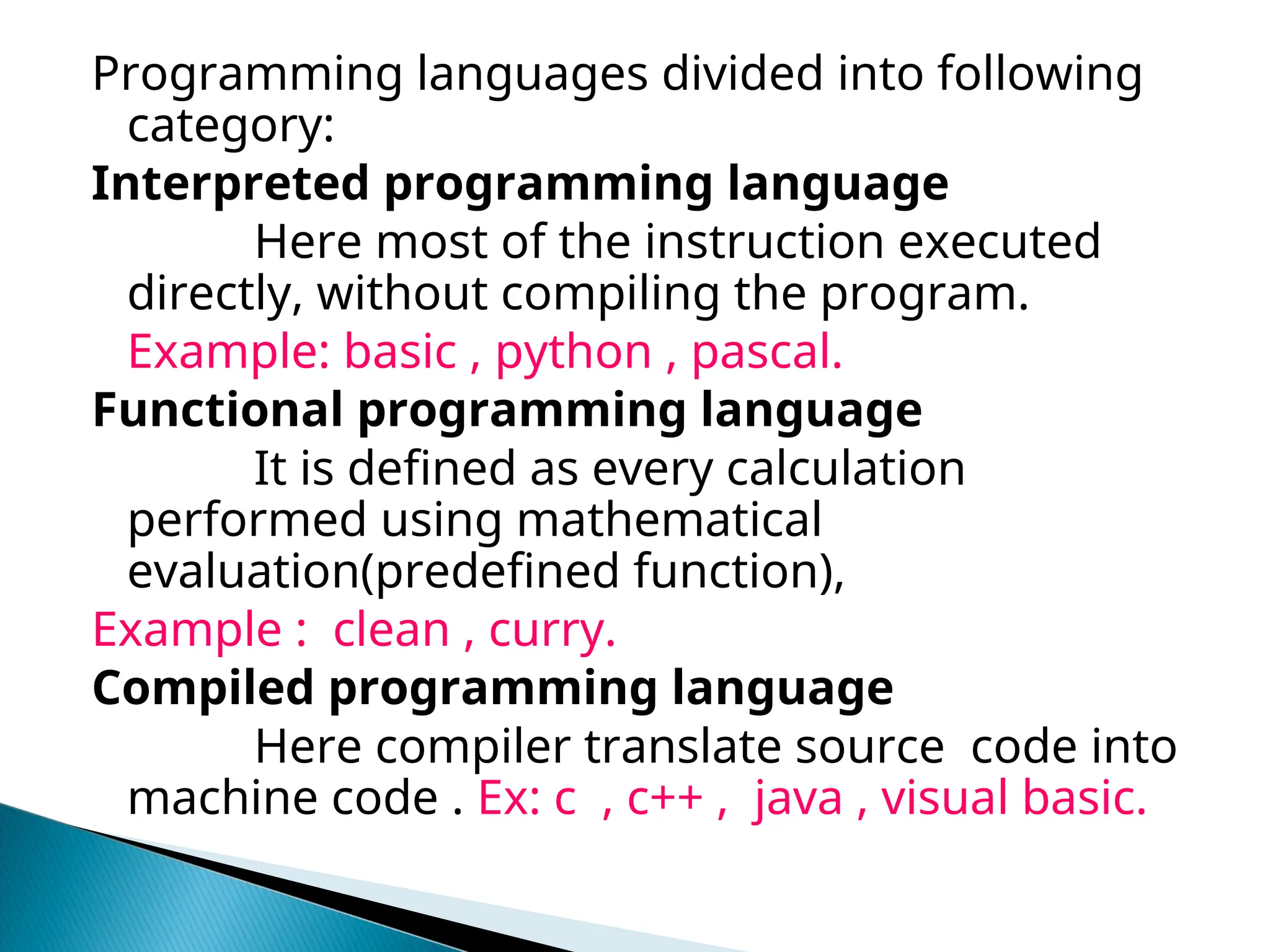 Programming languages divided into following category:

Interpreted programming language

Here most of the instruction executed directly, without compiling the program.

Example: basic , python , pascal.

Functional programming language

It is defined as every calculation performed using mathematical evaluation(predefined function),

Example : clean , curry.

Compiled programming language

Here compiler translate source code into machine code . Ex: c , c++ , java , visual basic.